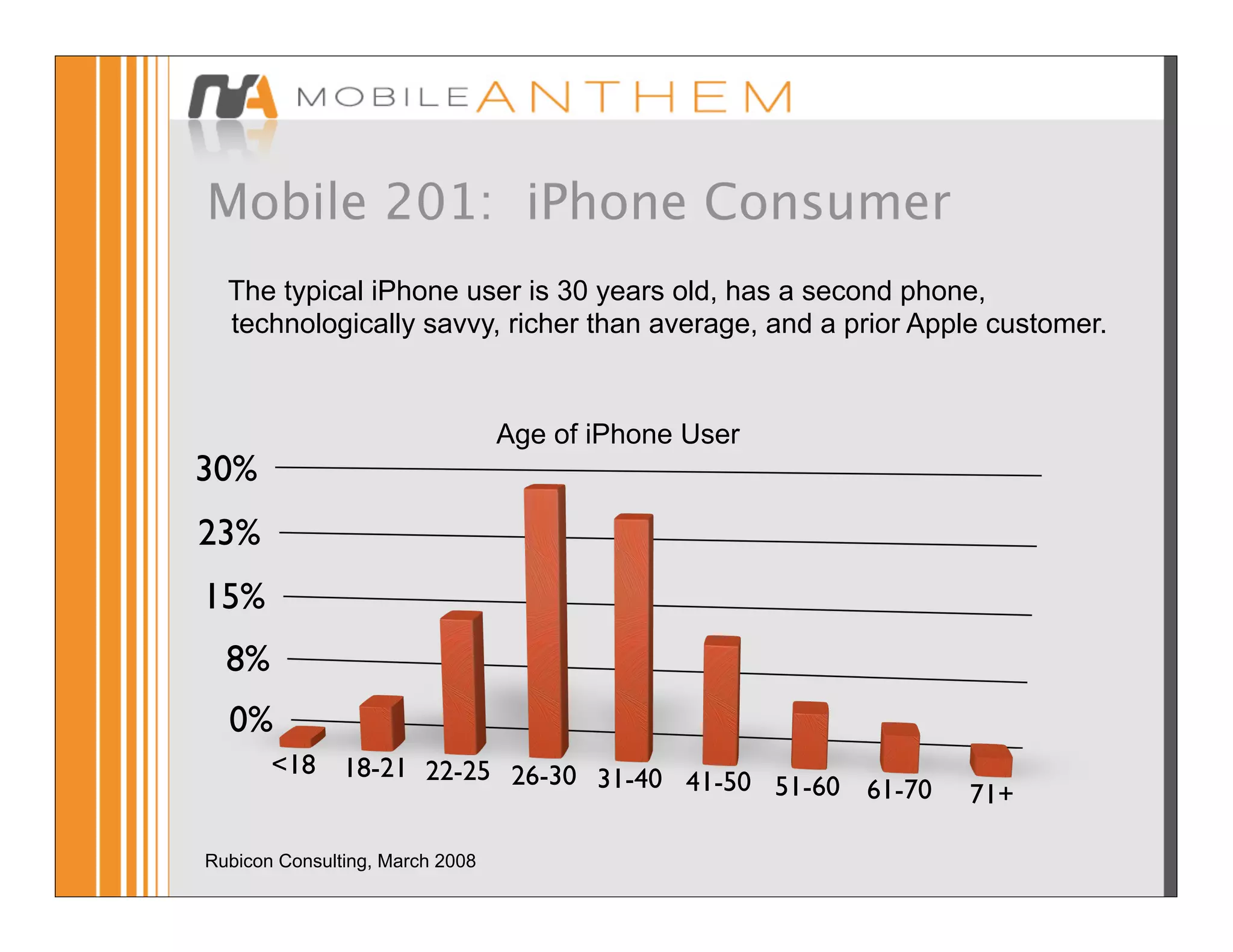 MOBILE ANTHEM

Mobile 201: iPhone Consumer

The typical iPhone user is 30 years old, has a second phone, technologically savvy, richer than average, and a prior Apple customer.

Age of iPhone User

30%
23%
15%
8%
0%

<18 18-21 22-25 26-30 31-40 41-50 51-60 61-70 71+

Rubicon Consulting, March 2008